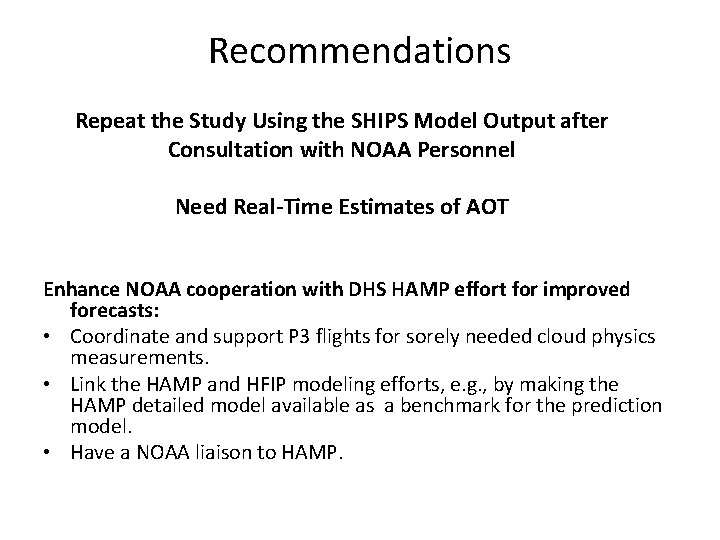 Recommendations

Repeat the Study Using the SHIPS Model Output after Consultation with NOAA Personnel

Need Real-Time Estimates of AOT

Enhance NOAA cooperation with DHS HAMP effort for improved forecasts:
• Coordinate and support P3 flights for sorely needed cloud physics measurements.
• Link the HAMP and HFIP modeling efforts, e.g., by making the HAMP detailed model available as a benchmark for the prediction model.
• Have a NOAA liaison to HAMP.